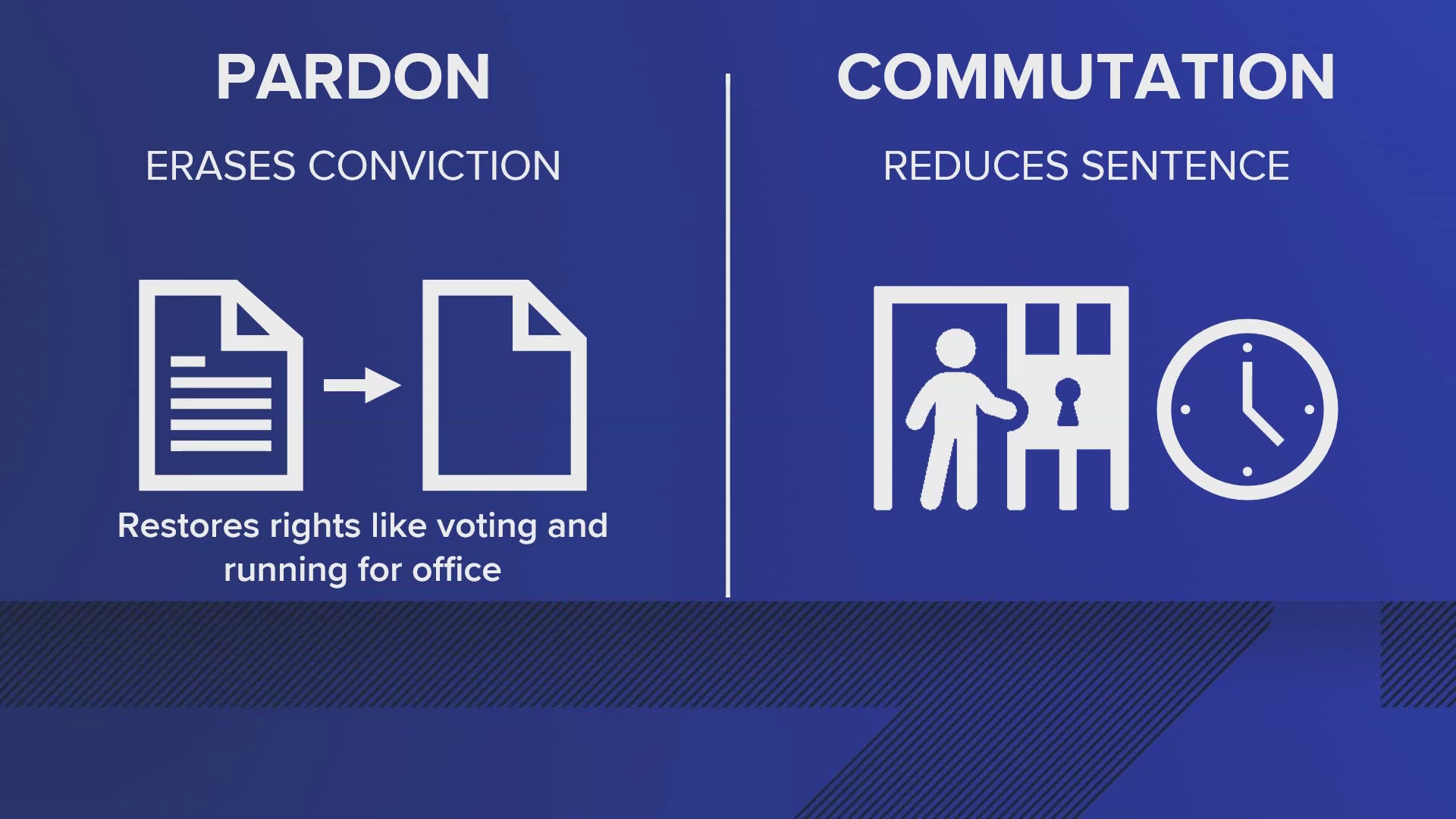 PARDON

ERASES CONVICTION

Restores rights like voting and running for office

COMMUTATION

REDUCES SENTENCE